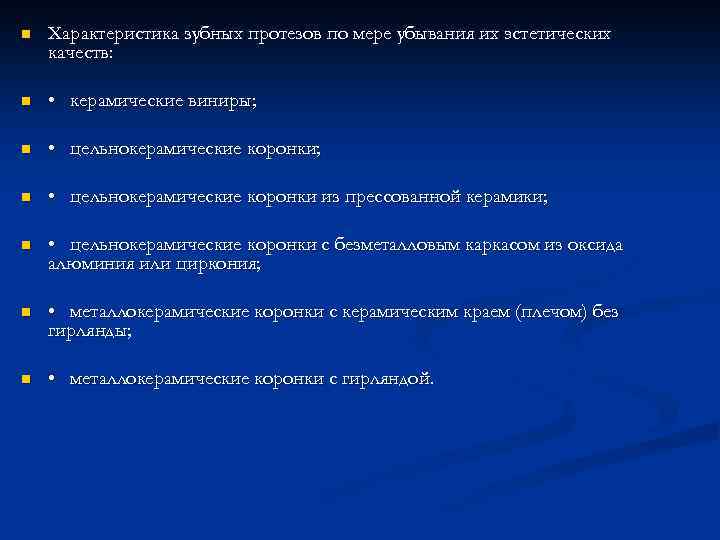 Характеристика зубных протезов по мере убывания их эстетических качеств:

• керамические виниры;

• цельнокерамические коронки;

• цельнокерамические коронки из прессованной керамики;

• цельнокерамические коронки с безметалловым каркасом из оксида алюминия или циркония;

• металлокерамические коронки с керамическим краем (плечом) без гирлянды;

• металлокерамические коронки с гирляндой.